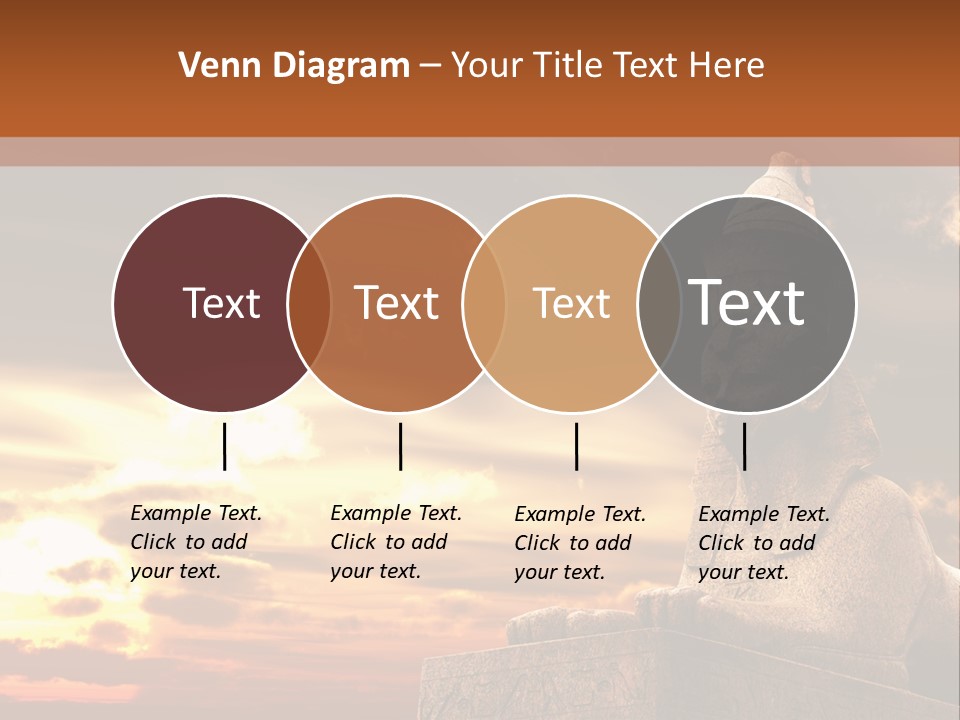 Venn Diagram – Your Title Text Here

Text

Text

Text

Text

Example Text. Click to add your text.

Example Text. Click to add your text.

Example Text. Click to add your text.

Example Text. Click to add your text.